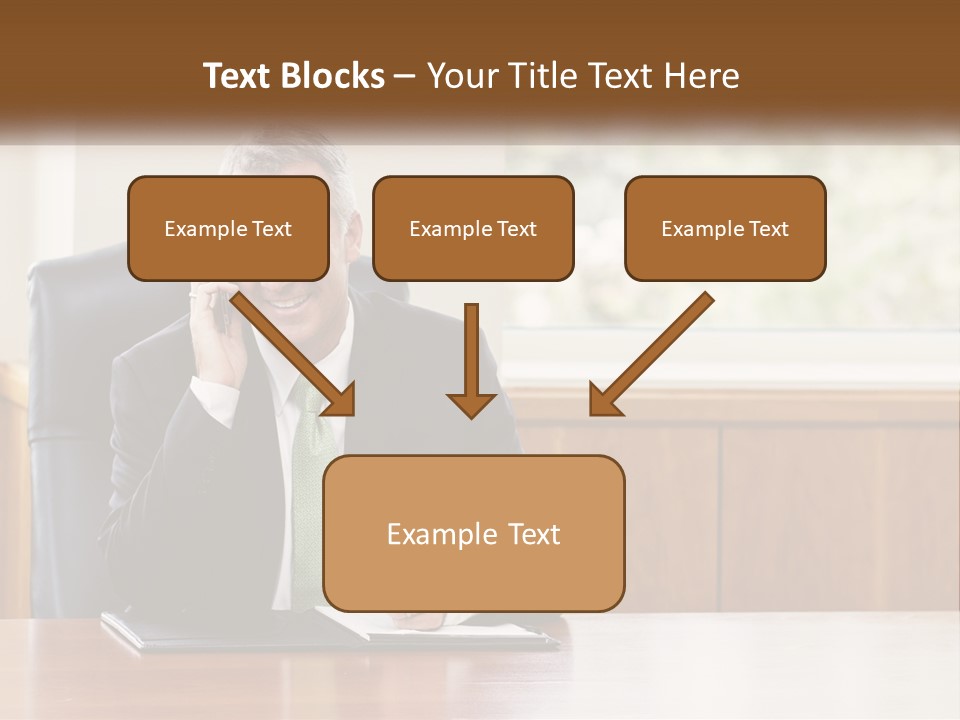 Text Blocks – Your Title Text Here

Example Text

Example Text

Example Text

Example Text